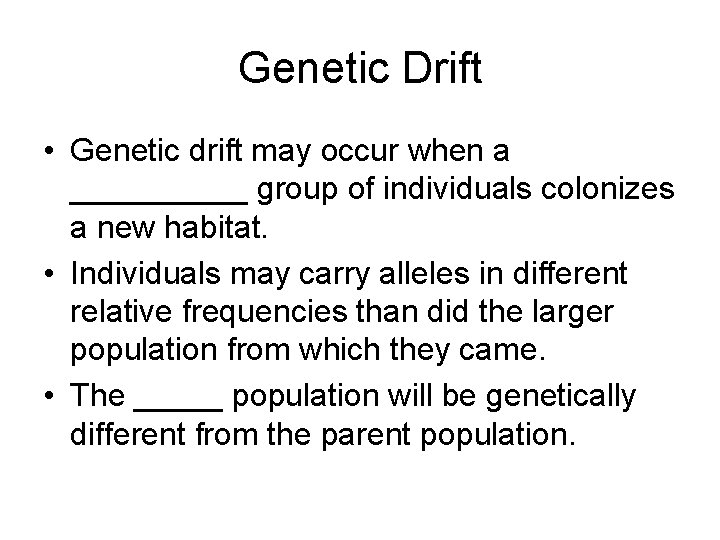 Genetic Drift

• Genetic drift may occur when a __________ group of individuals colonizes a new habitat.

• Individuals may carry alleles in different relative frequencies than did the larger population from which they came.

• The _____ population will be genetically different from the parent population.